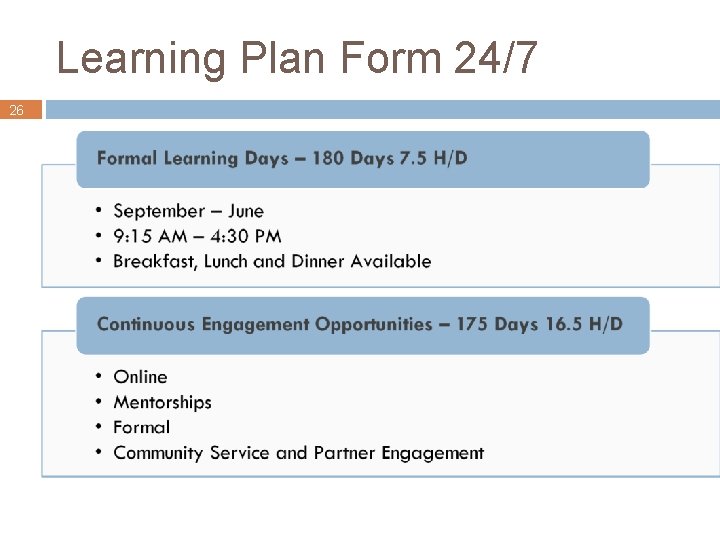 Learning Plan Form 24/7

26

Formal Learning Days – 180 Days 7.5 H/D

• September – June
• 9:15 AM – 4:30 PM
• Breakfast, Lunch and Dinner Available

Continuous Engagement Opportunities – 175 Days 16.5 H/D

• Online
• Mentorships
• Formal
• Community Service and Partner Engagement